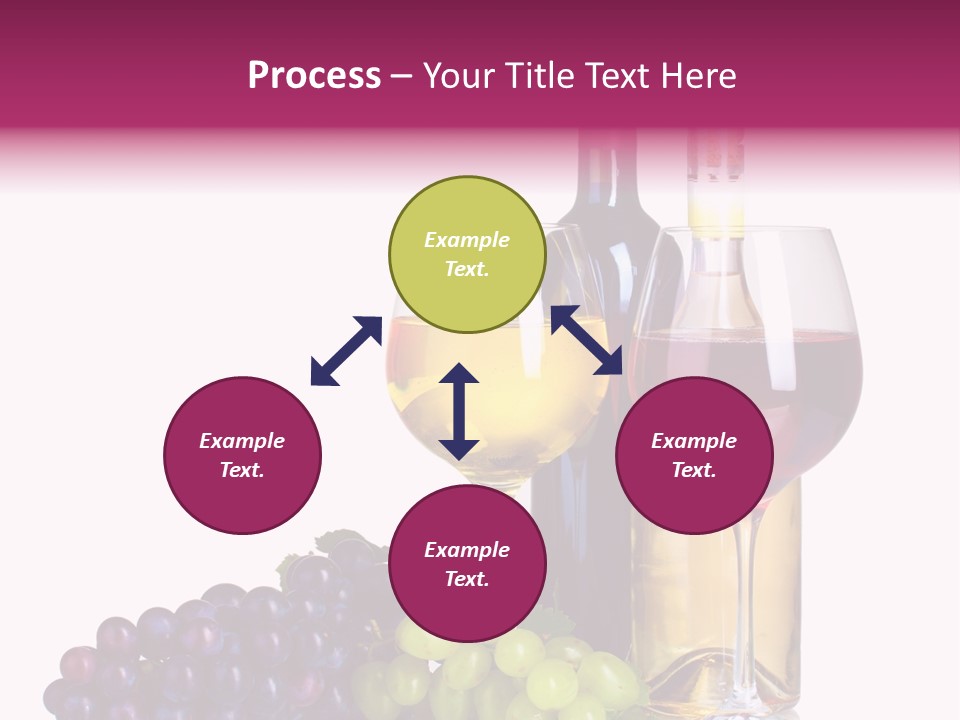 Process – Your Title Text Here

Example Text.

Example Text.

Example Text.

Example Text.